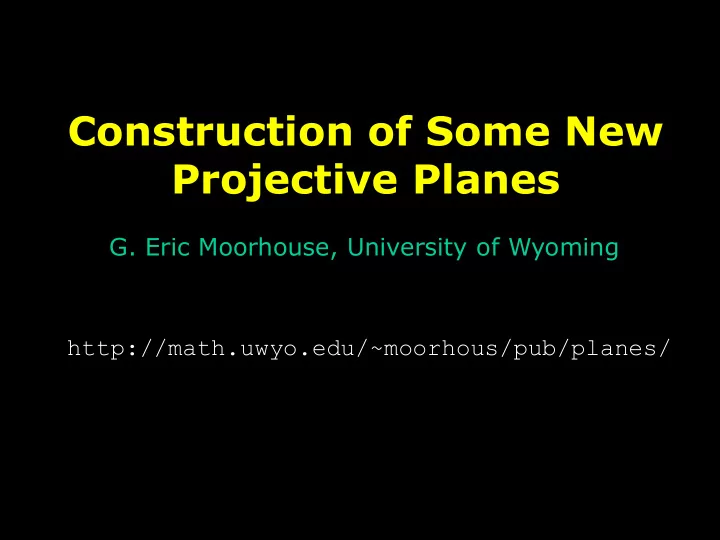 Construction of Some New Projective Planes

G. Eric Moorhouse, University of Wyoming

http://math.uwyo.edu/~moorhous/pub/planes/